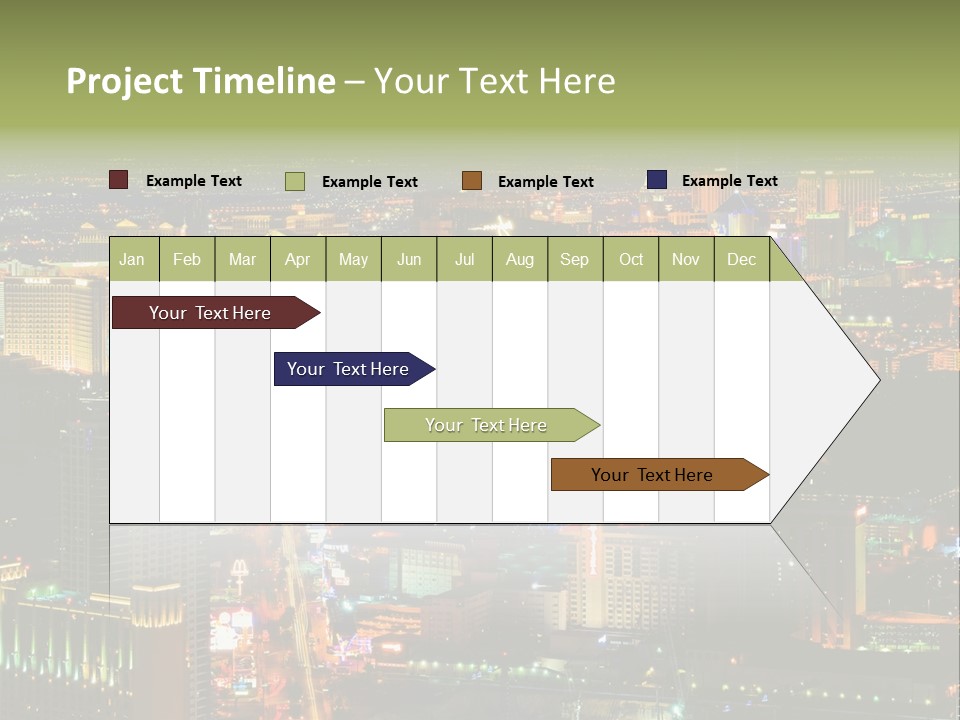 Project Timeline – Your Text Here

Example Text
Example Text
Example Text
Example Text

| Jan | Feb | Mar | Apr | May | Jun | Jul | Aug | Sep | Oct | Nov | Dec |
|---|---|---|---|---|---|---|---|---|---|---|---|

Your Text Here

Your Text Here

Your Text Here

Your Text Here